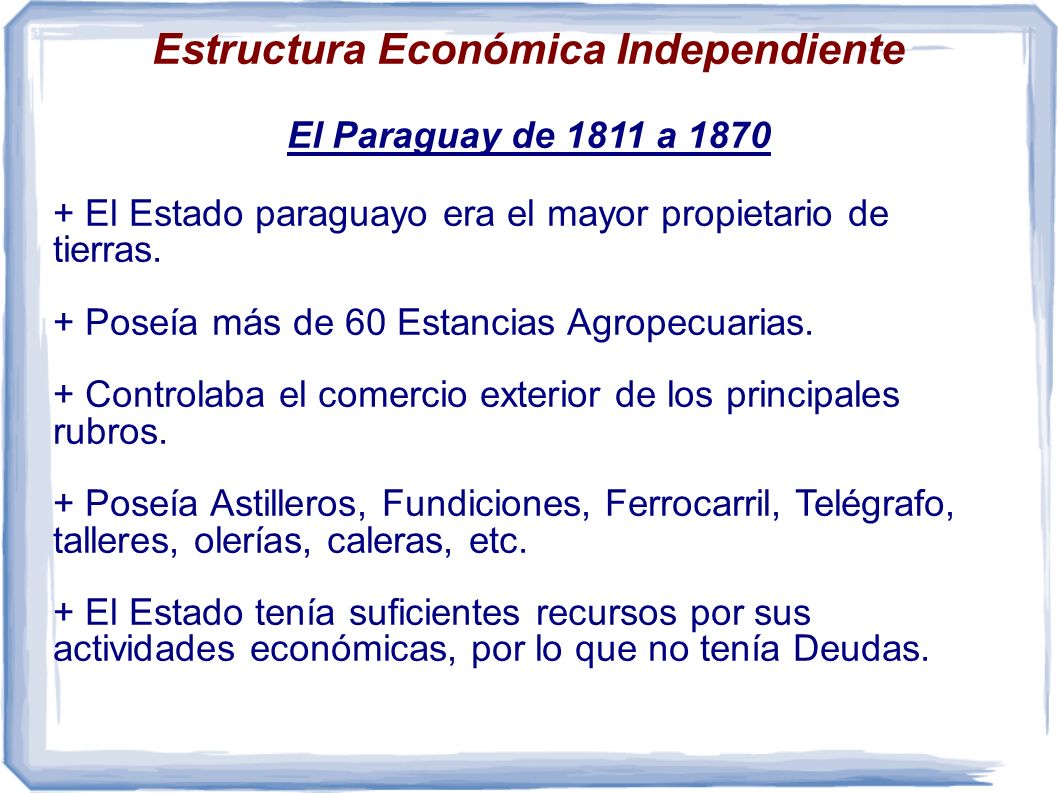 Estructura Económica Independiente

El Paraguay de 1811 a 1870

+ El Estado paraguayo era el mayor propietario de tierras.

+ Poseía más de 60 Estancias Agropecuarias.

+ Controlaba el comercio exterior de los principales rubros.

+ Poseía Astilleros, Fundiciones, Ferrocarril, Telégrafo, talleres, olerías, caleras, etc.

+ El Estado tenía suficientes recursos por sus actividades económicas, por lo que no tenía Deudas.